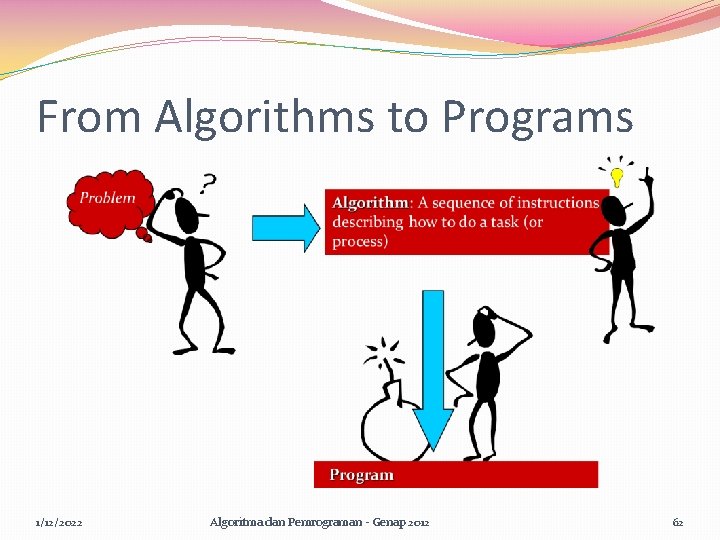 From Algorithms to Programs

Problem

?

Algorithm: A sequence of instructions describing how to do a task (or process)

Program

1/12/2022

Algoritma dan Pemrograman - Genap 2012

62